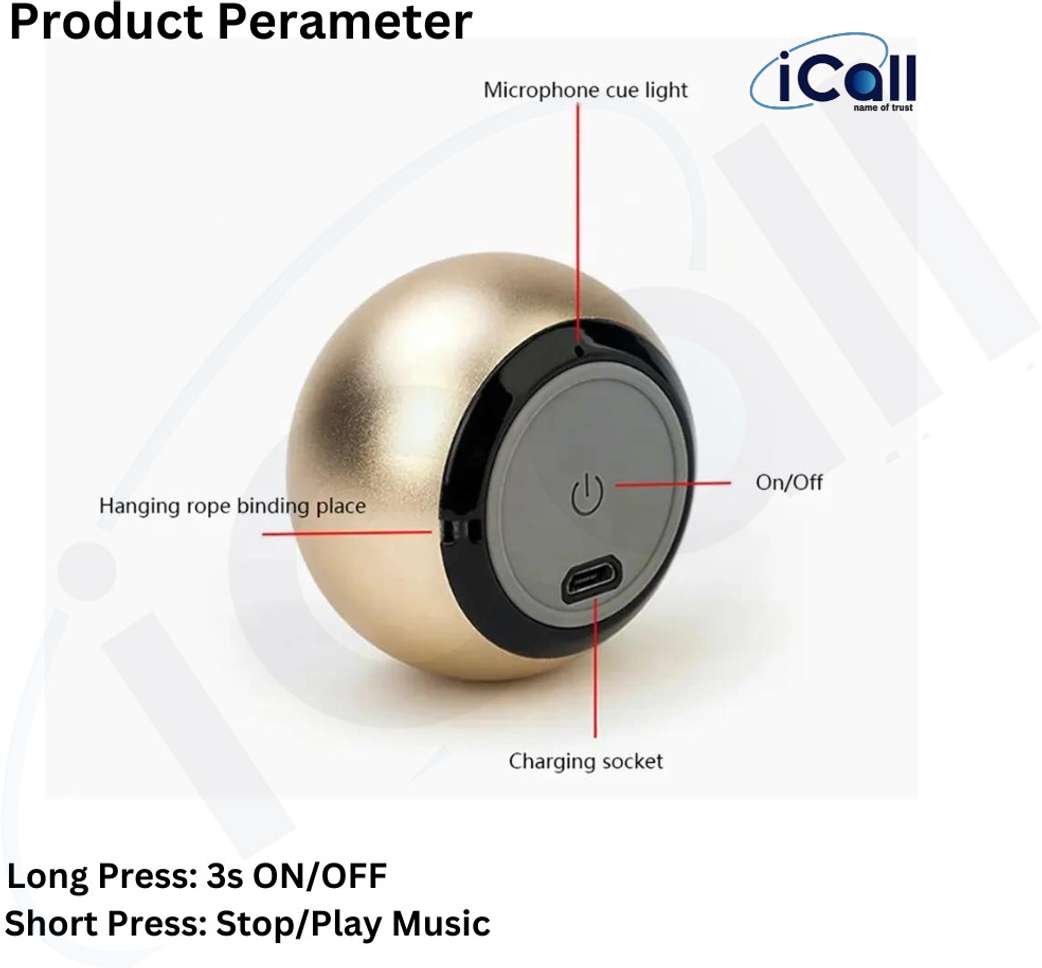 Product Perameter

iCall
name of trust

Microphone cue light

Hanging rope binding place

On/Off

Charging socket

Long Press: 3s ON/OFF
Short Press: Stop/Play Music